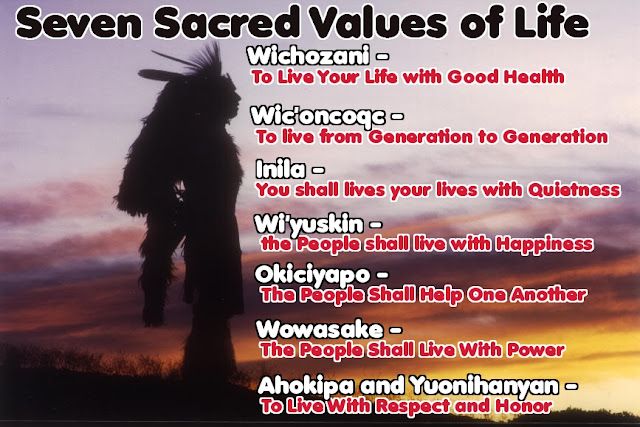 Seven Sacred Values of Life

Wichozani –
To Live Your Life with Good Health

Wic'oncoqc –
To live from Generation to Generation

Inila –
You shall lives your lives with Quietness

Wi'yuskin –
the People shall live with Happiness

Okiciyapo –
The People Shall Help One Another

Wowasake –
The People Shall Live With Power

Ahokipa and Yuonihanyan –
To Live With Respect and Honor